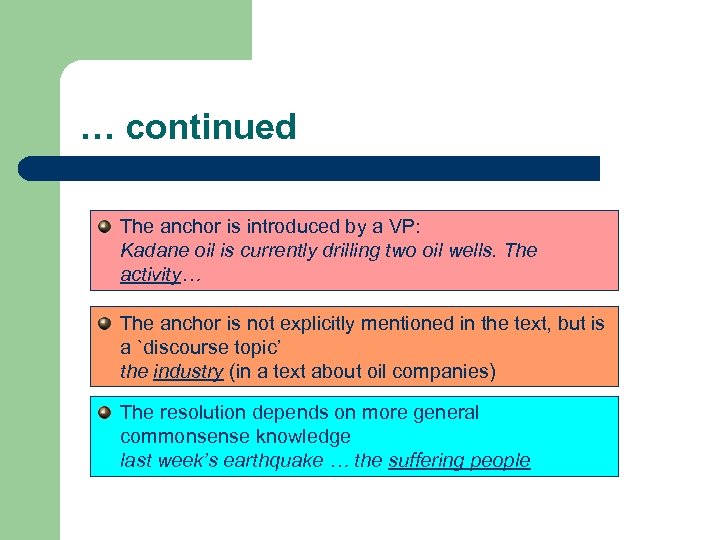 … continued

The anchor is introduced by a VP:
Kadane oil is currently drilling two oil wells. The activity…

The anchor is not explicitly mentioned in the text, but is a `discourse topic'
the industry (in a text about oil companies)

The resolution depends on more general commonsense knowledge
last week's earthquake … the suffering people